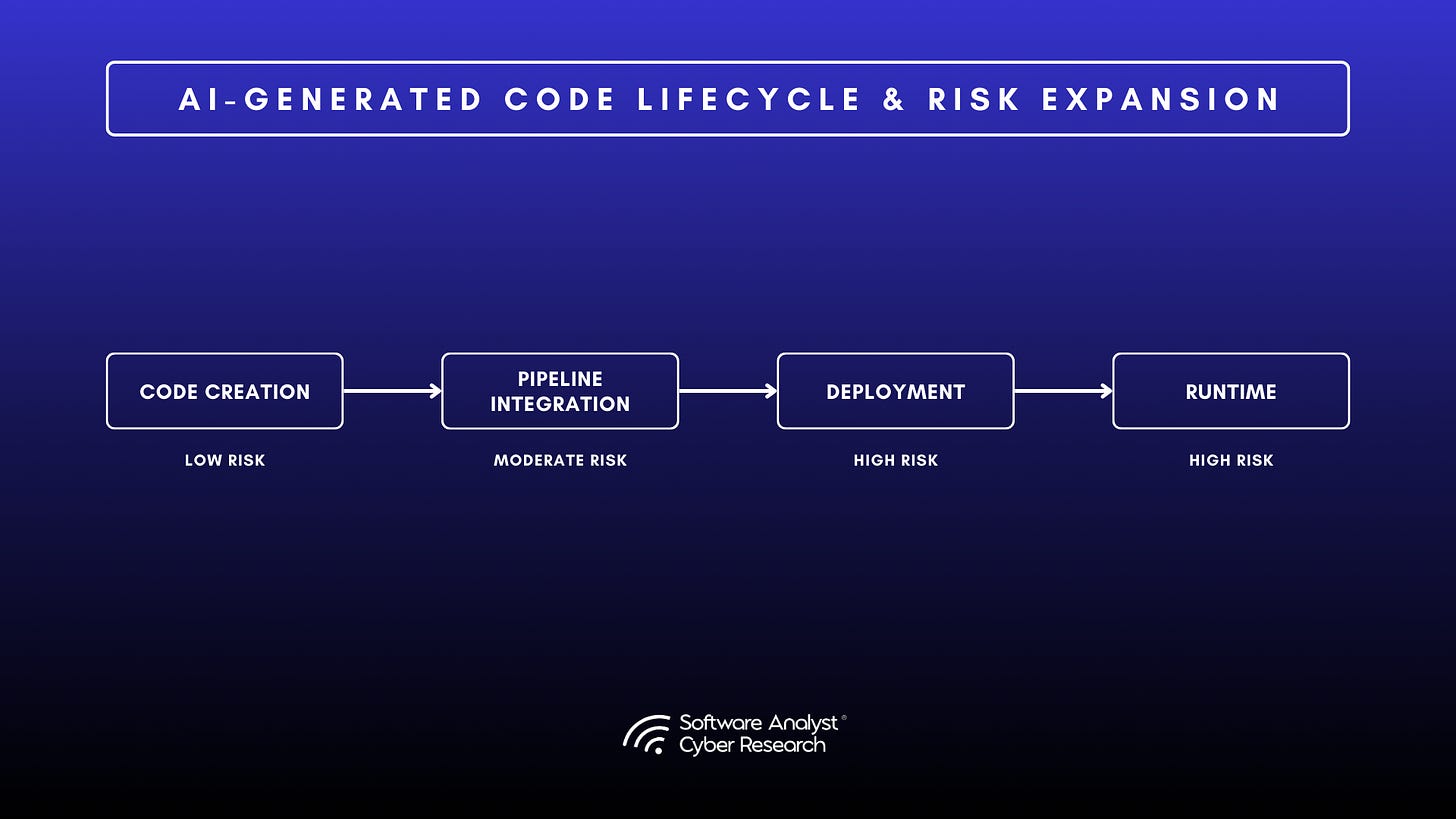 AI-GENERATED CODE LIFECYCLE & RISK EXPANSION

CODE CREATION

LOW RISK

PIPELINE INTEGRATION

MODERATE RISK

DEPLOYMENT

HIGH RISK

RUNTIME

HIGH RISK

Software Analyst®
Cyber Research